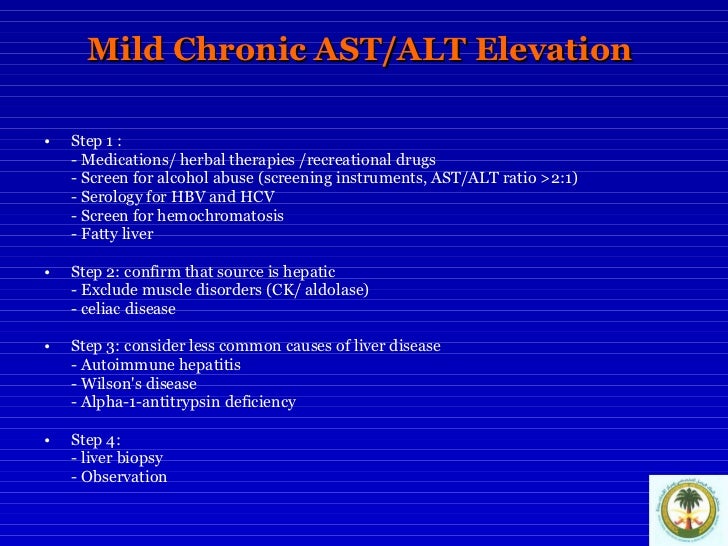 Mild Chronic AST/ALT Elevation

• Step 1 :
- Medications/ herbal therapies /recreational drugs
- Screen for alcohol abuse (screening instruments, AST/ALT ratio >2:1)
- Serology for HBV and HCV
- Screen for hemochromatosis
- Fatty liver

• Step 2: confirm that source is hepatic
- Exclude muscle disorders (CK/ aldolase)
- celiac disease

• Step 3: consider less common causes of liver disease
- Autoimmune hepatitis
- Wilson's disease
- Alpha-1-antitrypsin deficiency

• Step 4:
- liver biopsy
- Observation